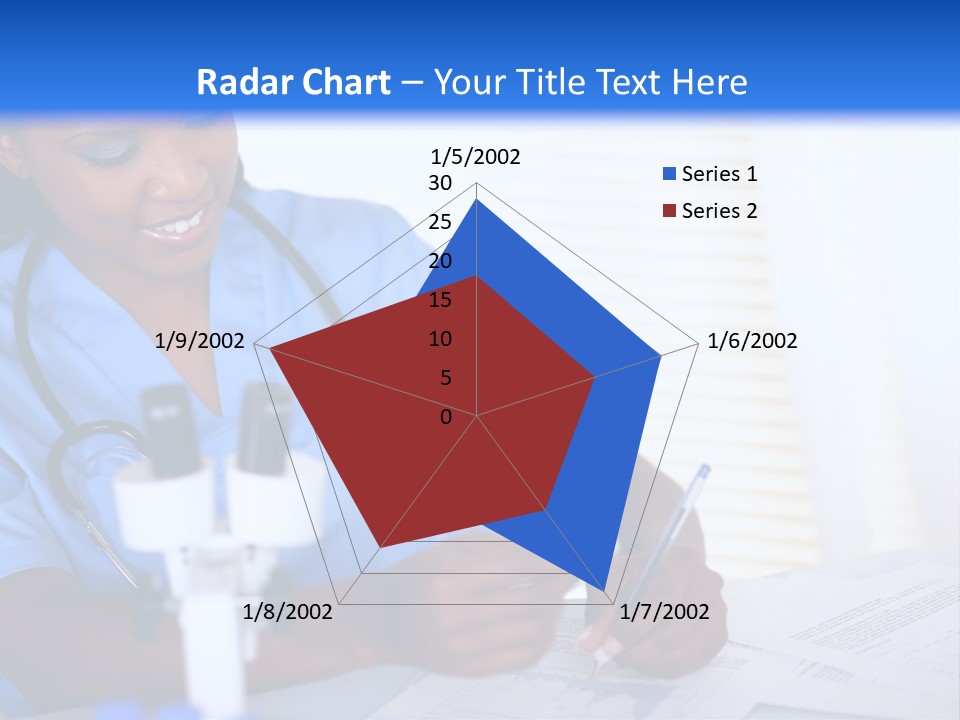 Radar Chart – Your Title Text Here

1/5/2002
30
25
20
15
10
5
0
1/6/2002
1/7/2002
1/8/2002
1/9/2002

Series 1
Series 2